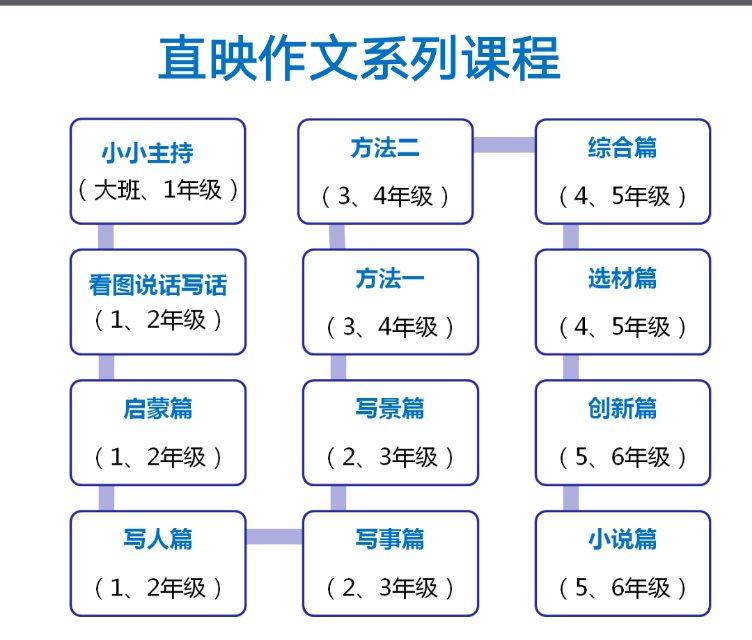 直映作文系列课程

小小主持
（大班、1年级）

看图说话写话
（1、2年级）

启蒙篇
（1、2年级）

写人篇
（1、2年级）

写事篇
（2、3年级）

写景篇
（2、3年级）

方法一
（3、4年级）

方法二
（3、4年级）

综合篇
（4、5年级）

选材篇
（4、5年级）

创新篇
（5、6年级）

小说篇
（5、6年级）